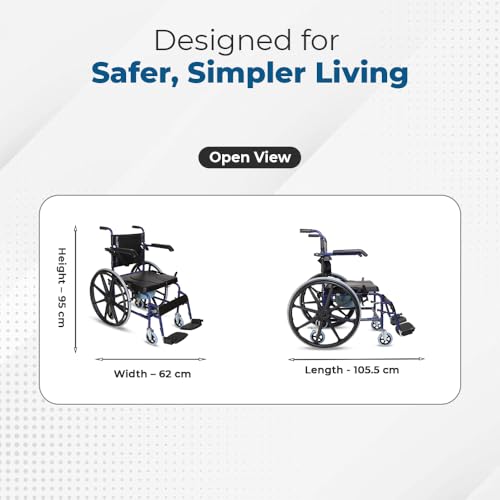 Designed for
Safer, Simpler Living

Open View

Height – 95 cm

Width – 62 cm

Length - 105.5 cm